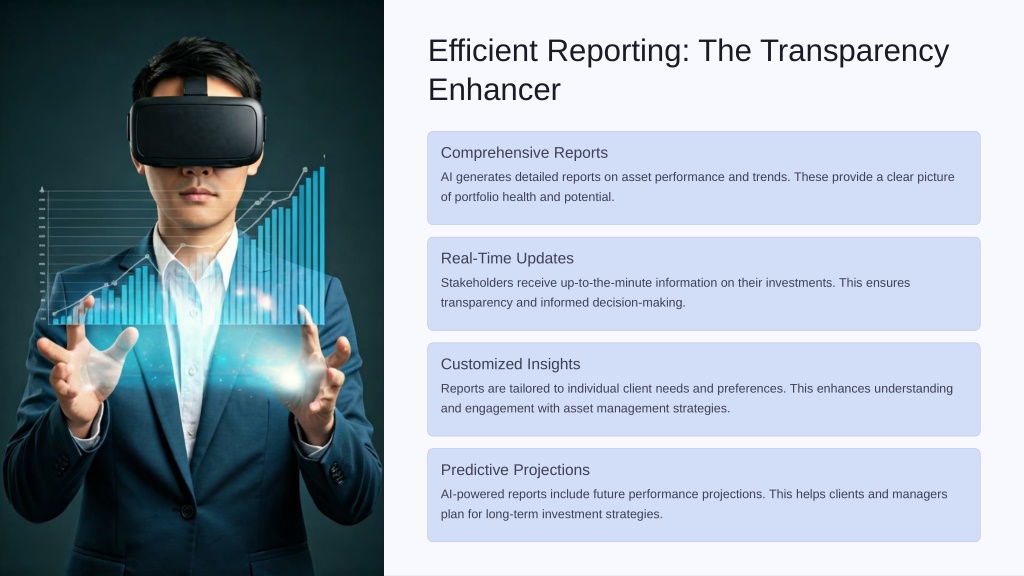 Efficient Reporting: The Transparency Enhancer

Comprehensive Reports

AI generates detailed reports on asset performance and trends. These provide a clear picture of portfolio health and potential.

Real-Time Updates

Stakeholders receive up-to-the-minute information on their investments. This ensures transparency and informed decision-making.

Customized Insights

Reports are tailored to individual client needs and preferences. This enhances understanding and engagement with asset management strategies.

Predictive Projections

AI-powered reports include future performance projections. This helps clients and managers plan for long-term investment strategies.